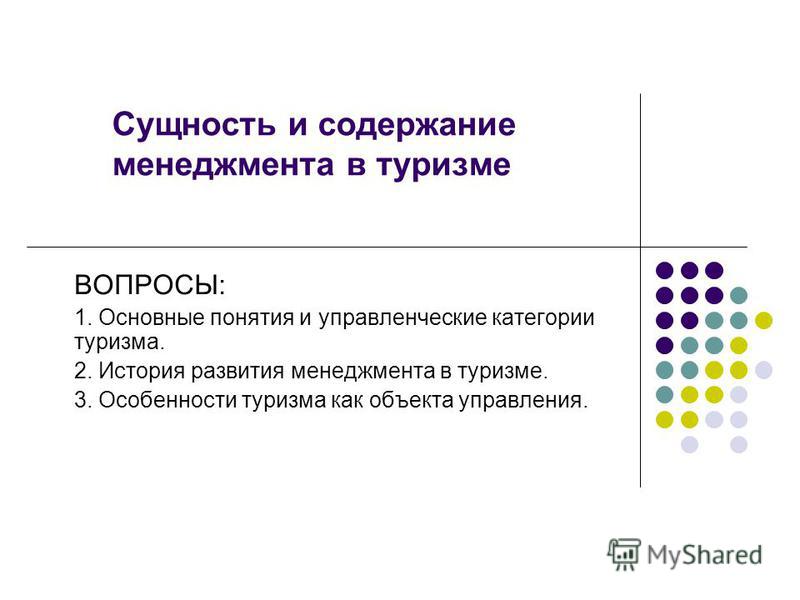 Сущность и содержание менеджмента в туризме

ВОПРОСЫ:

1. Основные понятия и управленческие категории туризма.

2. История развития менеджмента в туризме.

3. Особенности туризма как объекта управления.

MyShared